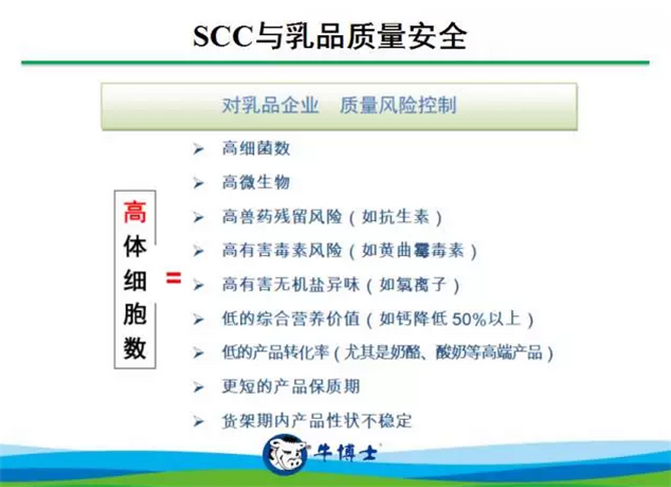 SCC与乳品质量安全

对乳品企业　质量风险控制

高体细胞数 =

➢ 高细菌数
➢ 高微生物
➢ 高兽药残留风险（如抗生素）
➢ 高有害毒素风险（如黄曲霉毒素）
➢ 高有害无机盐异味（如氯离子）
➢ 低的综合营养价值（如钙降低 50%以上）
➢ 低的产品转化率（尤其是奶酪、酸奶等高端产品）
➢ 更短的产品保质期
➢ 货架期内产品性状不稳定

牛博士